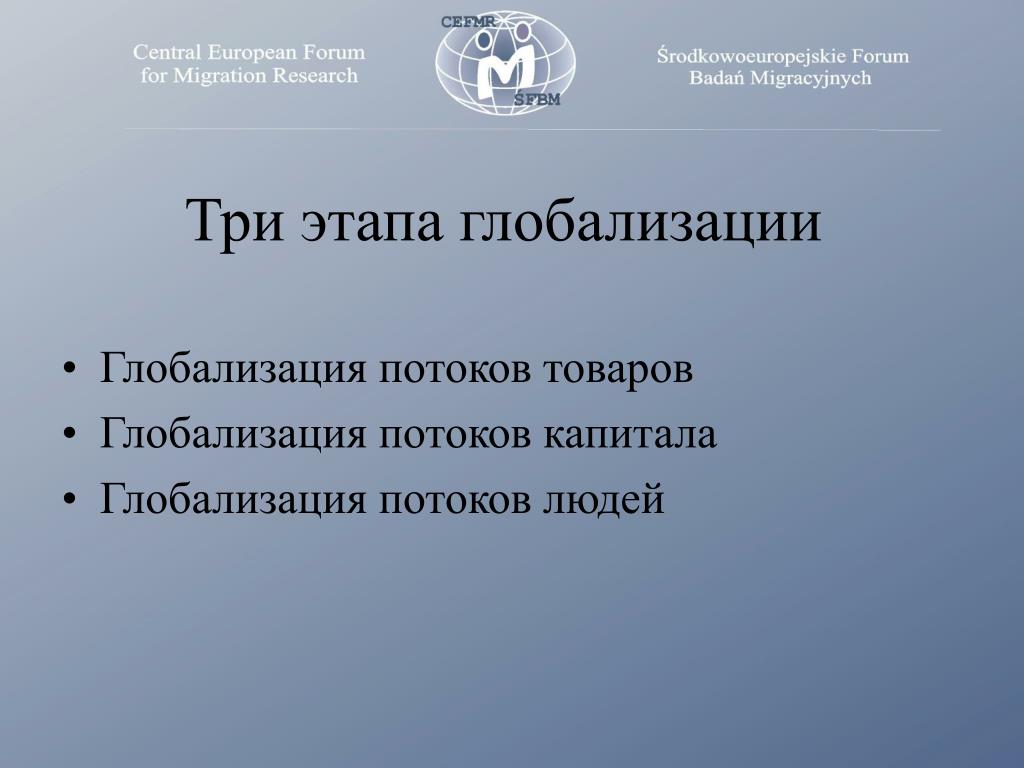 Central European Forum for Migration Research

CEFMR

ŚFBM

Środkowoeuropejskie Forum Badań Migracyjnych

Три этапа глобализации

• Глобализация потоков товаров
• Глобализация потоков капитала
• Глобализация потоков людей